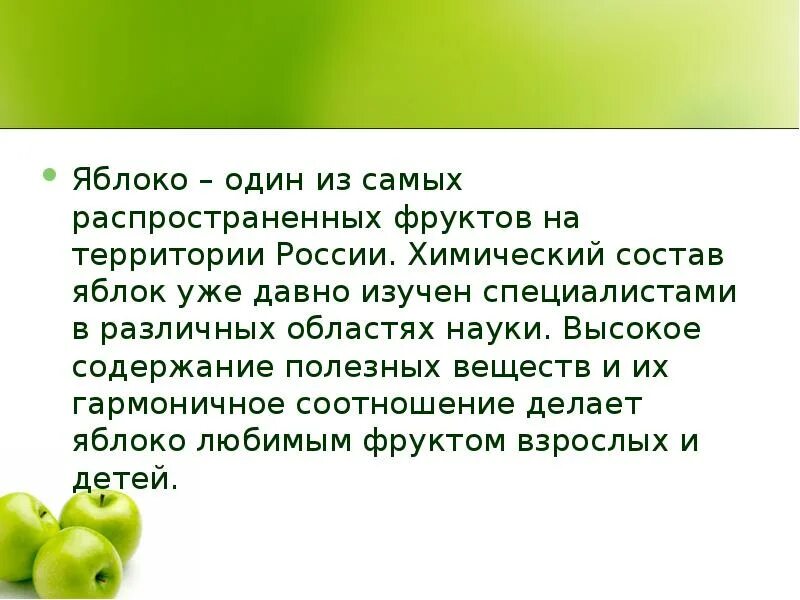 Яблоко – один из самых распространенных фруктов на территории России. Химический состав яблок уже давно изучен специалистами в различных областях науки. Высокое содержание полезных веществ и их гармоничное соотношение делает яблоко любимым фруктом взрослых и детей.